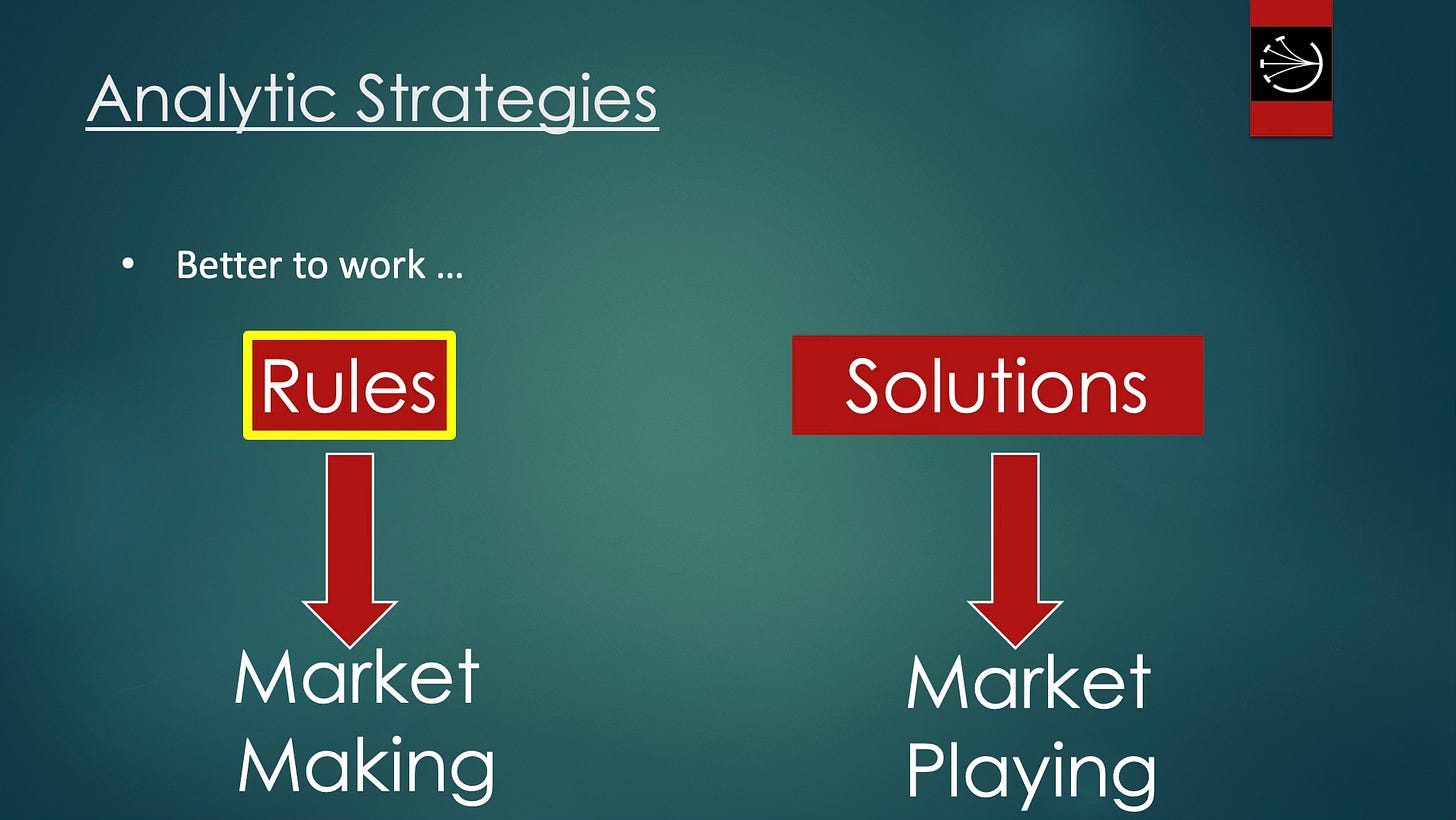 Analytic Strategies

• Better to work …

Rules

Market Making

Solutions

Market Playing